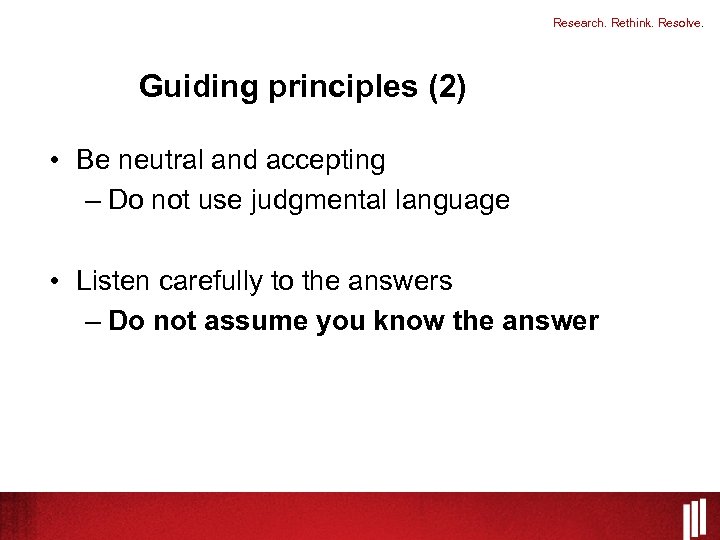 Research. Rethink. Resolve.

Guiding principles (2)

• Be neutral and accepting
– Do not use judgmental language

• Listen carefully to the answers
– Do not assume you know the answer